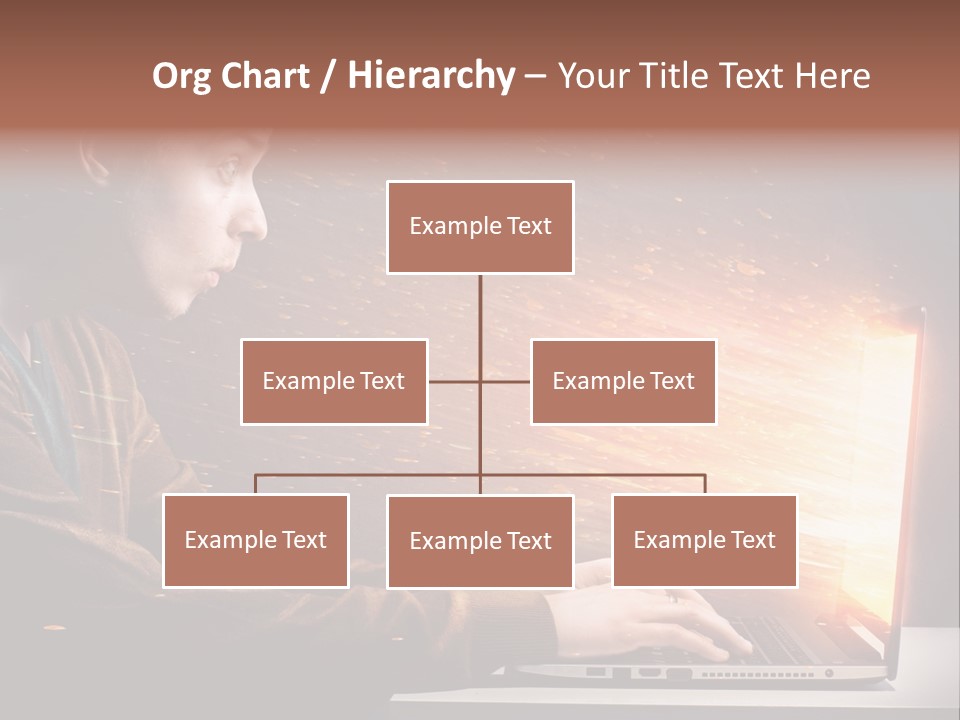 Org Chart / Hierarchy – Your Title Text Here

Example Text

Example Text

Example Text

Example Text

Example Text

Example Text